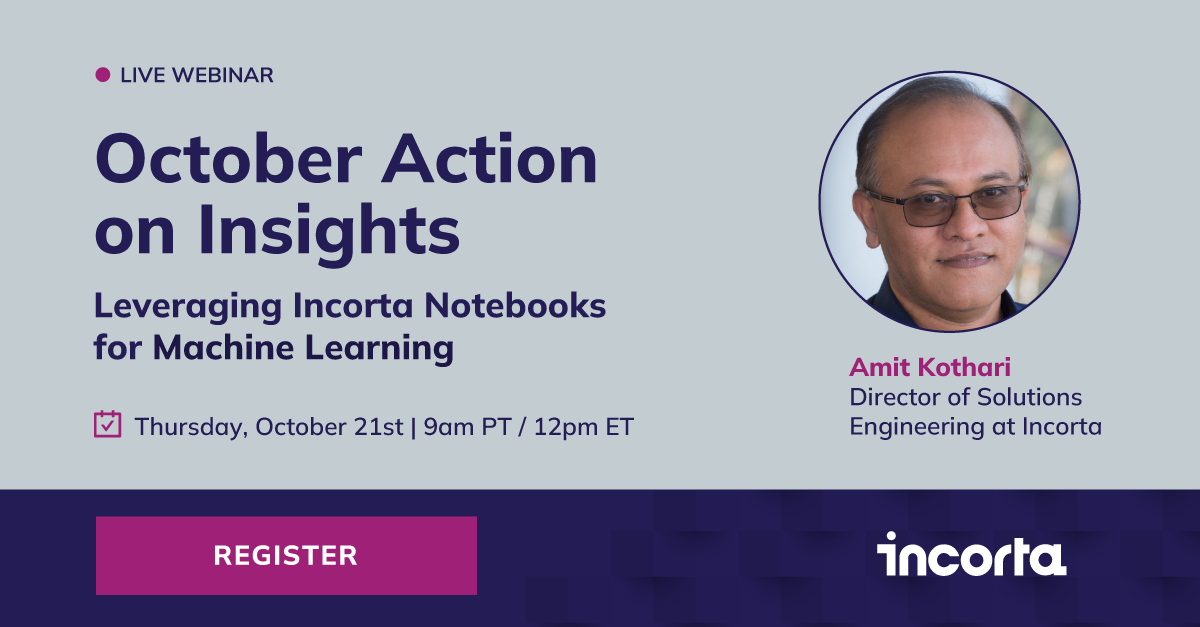 LIVE WEBINAR

October Action on Insights

Leveraging Incorta Notebooks for Machine Learning

Thursday, October 21st | 9am PT / 12pm ET

Amit Kothari
Director of Solutions Engineering at Incorta

REGISTER

incorta